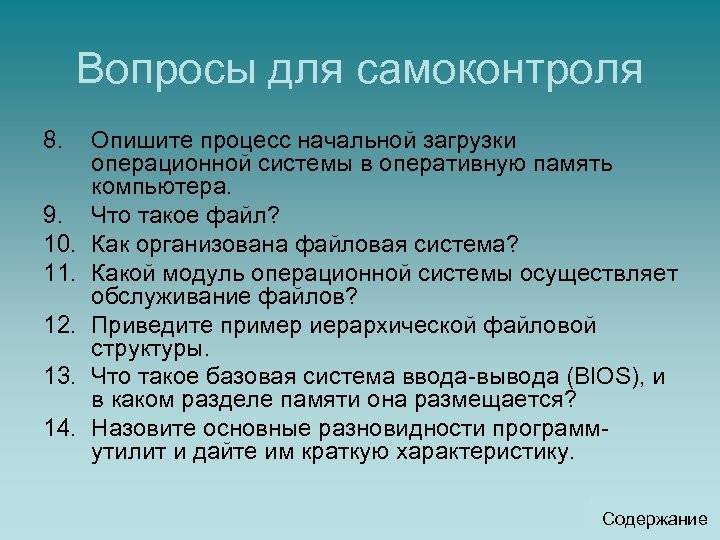 Вопросы для самоконтроля

8. Опишите процесс начальной загрузки операционной системы в оперативную память компьютера.

9. Что такое файл?

10. Как организована файловая система?

11. Какой модуль операционной системы осуществляет обслуживание файлов?

12. Приведите пример иерархической файловой структуры.

13. Что такое базовая система ввода-вывода (BIOS), и в каком разделе памяти она размещается?

14. Назовите основные разновидности программ-утилит и дайте им краткую характеристику.

Содержание